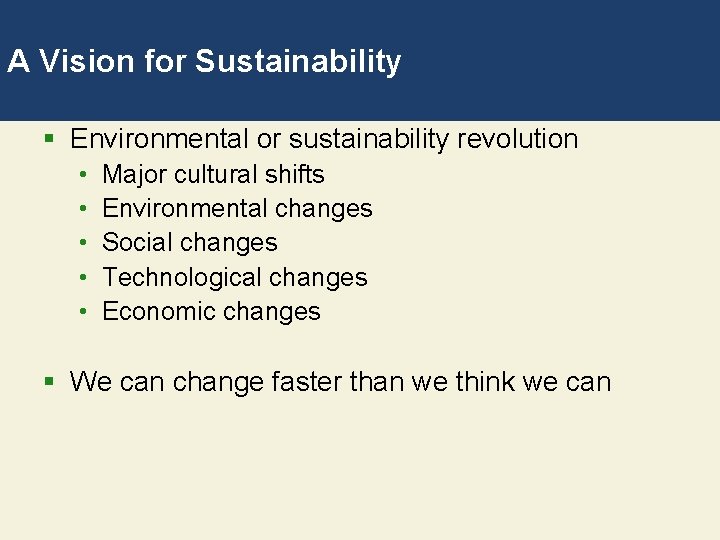 A Vision for Sustainability

▪ Environmental or sustainability revolution
• Major cultural shifts
• Environmental changes
• Social changes
• Technological changes
• Economic changes

▪ We can change faster than we think we can